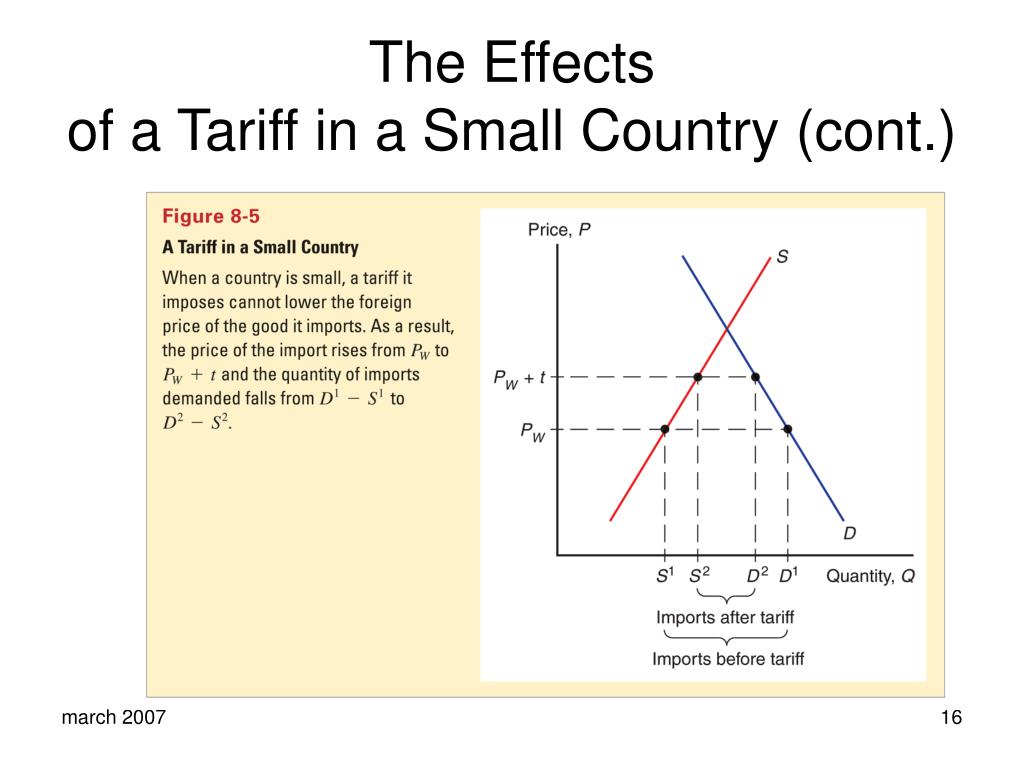 The Effects
of a Tariff in a Small Country (cont.)

Figure 8-5

A Tariff in a Small Country

When a country is small, a tariff it imposes cannot lower the foreign price of the good it imports. As a result, the price of the import rises from $P_W$ to $P_W + t$ and the quantity of imports demanded falls from $D^1 - S^1$ to $D^2 - S^2$.

Price, $P$

$S$

$P_W + t$

$P_W$

$D$

$S^1$ $S^2$ $D^2$ $D^1$ Quantity, $Q$

Imports after tariff

Imports before tariff

march 2007

16